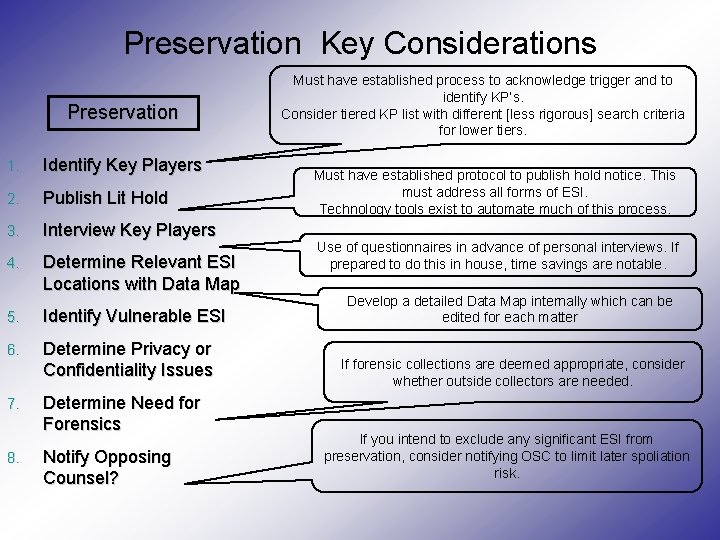 Preservation Key Considerations

Preservation

1. Identify Key Players
2. Publish Lit Hold
3. Interview Key Players
4. Determine Relevant ESI Locations with Data Map
5. Identify Vulnerable ESI
6. Determine Privacy or Confidentiality Issues
7. Determine Need for Forensics
8. Notify Opposing Counsel?

Must have established process to acknowledge trigger and to identify KP's. Consider tiered KP list with different [less rigorous] search criteria for lower tiers.

Must have established protocol to publish hold notice. This must address all forms of ESI. Technology tools exist to automate much of this process.

Use of questionnaires in advance of personal interviews. If prepared to do this in house, time savings are notable.

Develop a detailed Data Map internally which can be edited for each matter

If forensic collections are deemed appropriate, consider whether outside collectors are needed.

If you intend to exclude any significant ESI from preservation, consider notifying OSC to limit later spoliation risk.